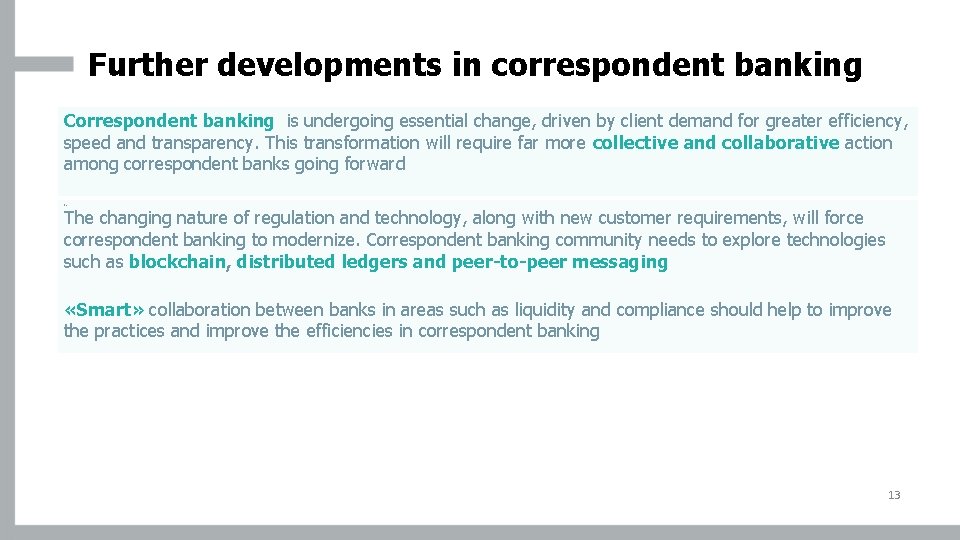 Further developments in correspondent banking

Correspondent banking is undergoing essential change, driven by client demand for greater efficiency, speed and transparency. This transformation will require far more collective and collaborative action among correspondent banks going forward

The changing nature of regulation and technology, along with new customer requirements, will force correspondent banking to modernize. Correspondent banking community needs to explore technologies such as blockchain, distributed ledgers and peer-to-peer messaging

«Smart» collaboration between banks in areas such as liquidity and compliance should help to improve the practices and improve the efficiencies in correspondent banking

13